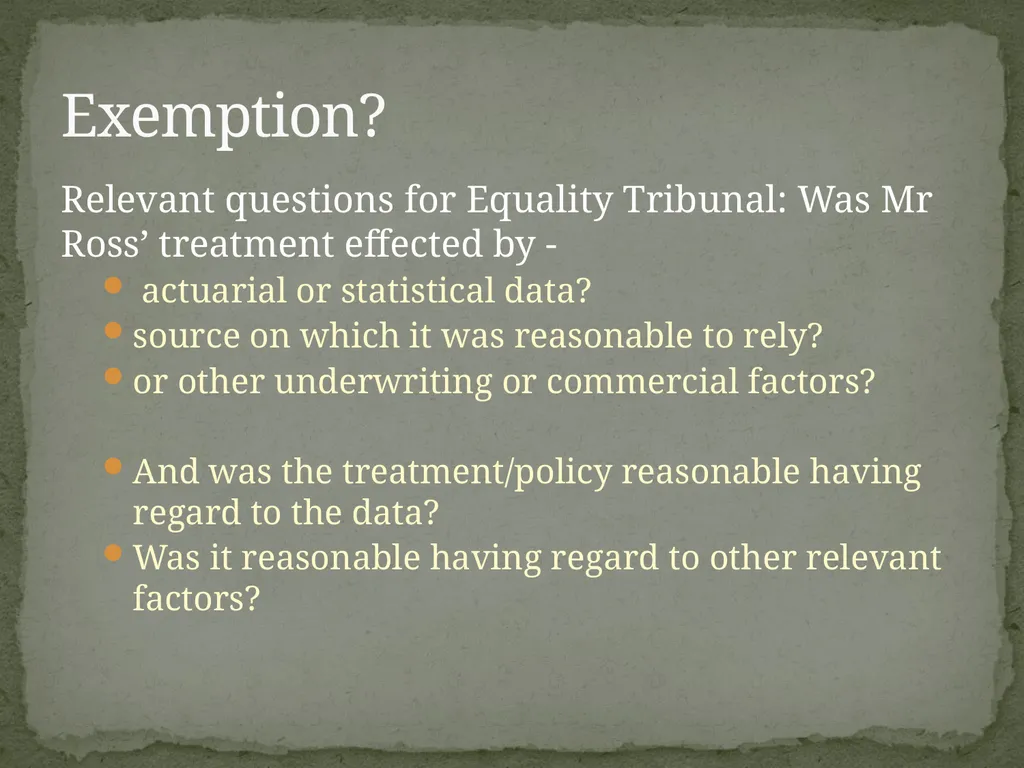 Exemption?

Relevant questions for Equality Tribunal: Was Mr Ross’ treatment effected by -

- actuarial or statistical data?
- source on which it was reasonable to rely?
- or other underwriting or commercial factors?

- And was the treatment/policy reasonable having regard to the data?
- Was it reasonable having regard to other relevant factors?